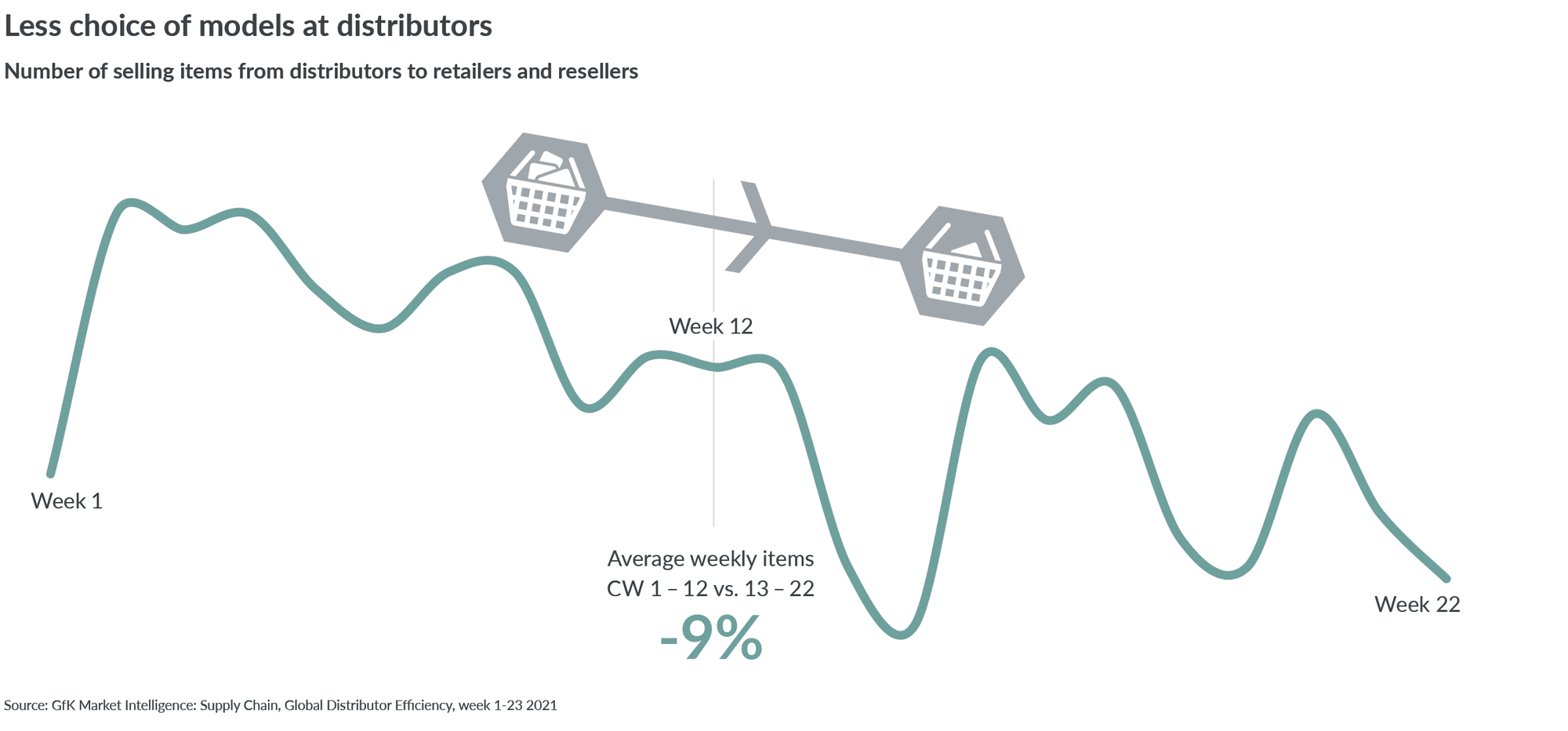 Less choice of models at distributors

Number of selling items from distributors to retailers and resellers

Week 12

Week 1

Average weekly items
CW 1 – 12 vs. 13 – 22

-9%

Week 22

Source: GfK Market Intelligence: Supply Chain, Global Distributor Efficiency, week 1-23 2021